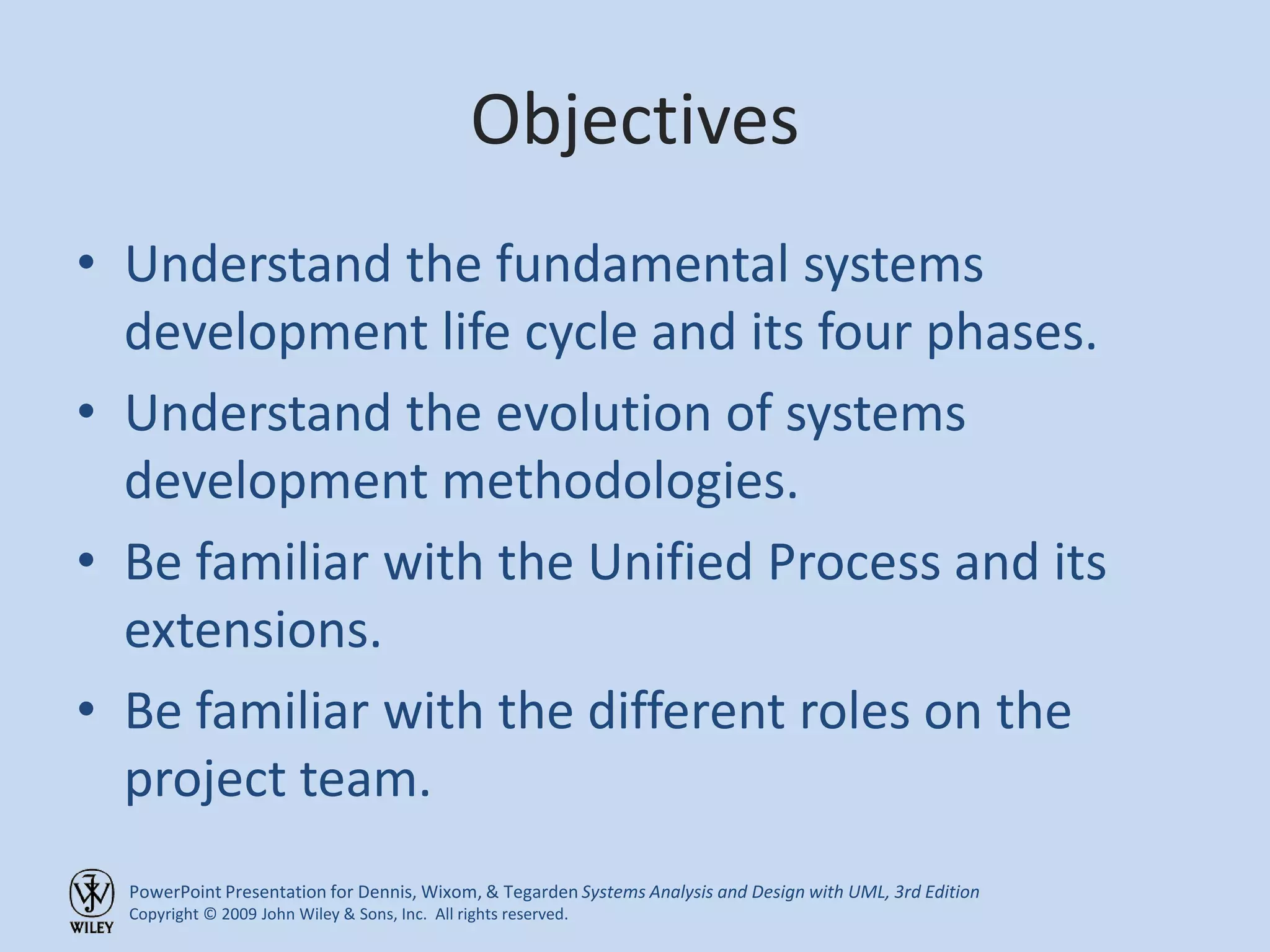 Objectives

• Understand the fundamental systems development life cycle and its four phases.
• Understand the evolution of systems development methodologies.
• Be familiar with the Unified Process and its extensions.
• Be familiar with the different roles on the project team.

WILEY
PowerPoint Presentation for Dennis, Wixom, & Tegarden Systems Analysis and Design with UML, 3rd Edition
Copyright © 2009 John Wiley & Sons, Inc. All rights reserved.